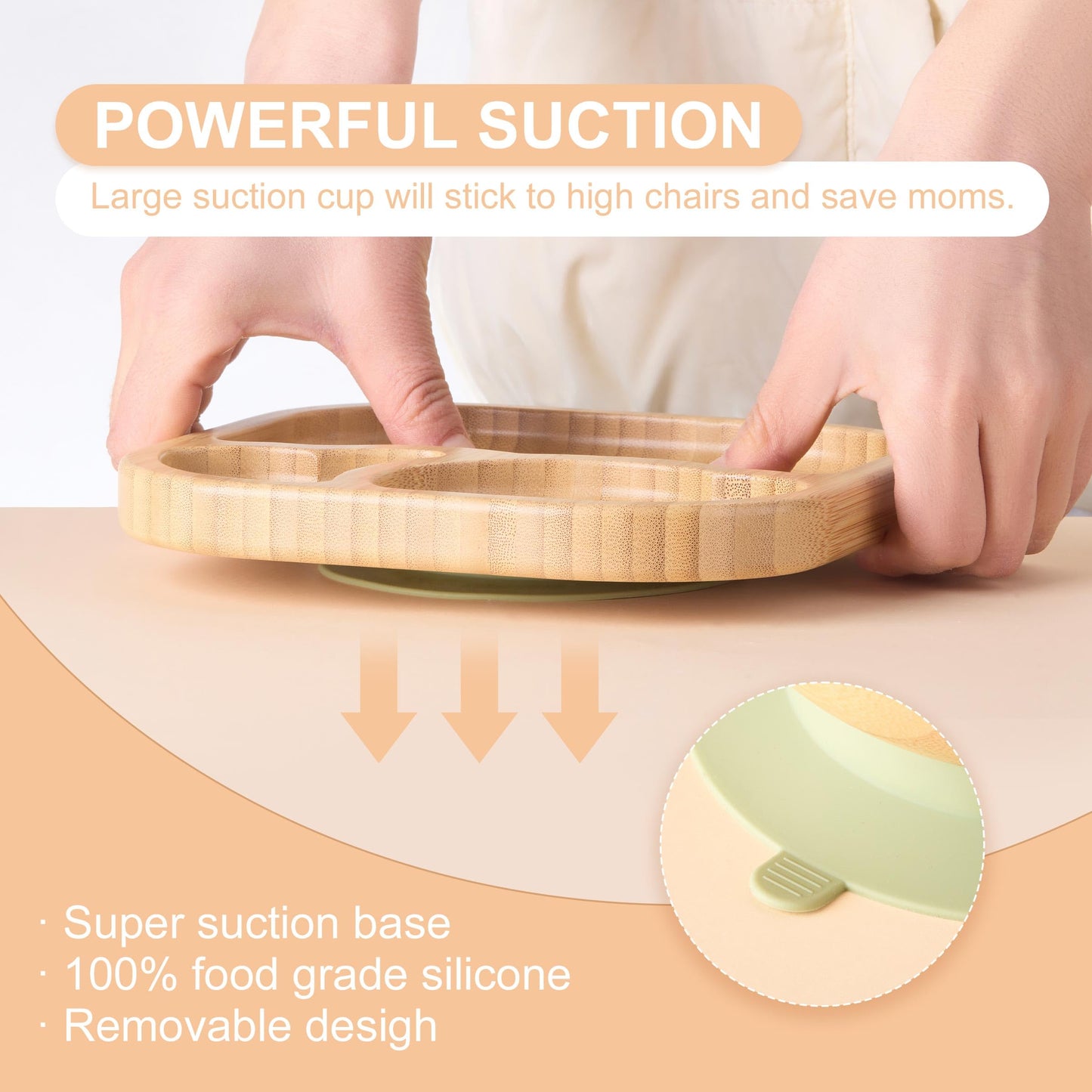 POWERFUL SUCTION

Large suction cup will stick to high chairs and save moms.

· Super suction base
· 100% food grade silicone
· Removable desigh